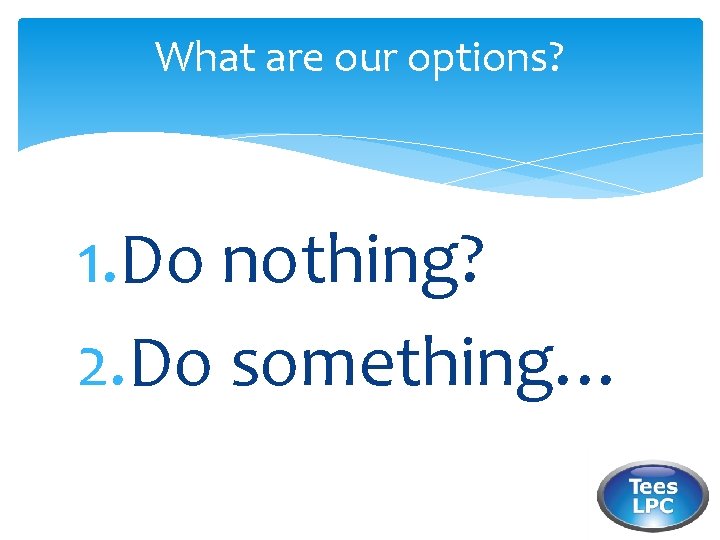 What are our options?

1. Do nothing?
2. Do something…

Tees LPC